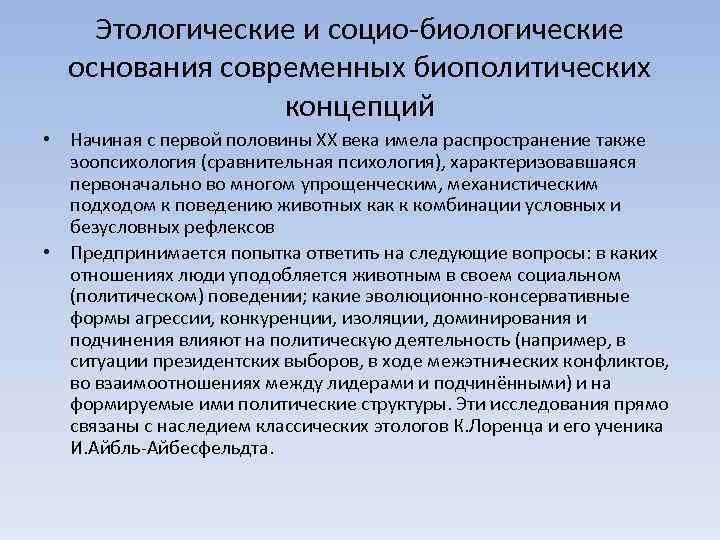 Этологические и социо-биологические основания современных биополитических концепций

• Начиная с первой половины XX века имела распространение также зоопсихология (сравнительная психология), характеризовавшаяся первоначально во многом упрощенческим, механистическим подходом к поведению животных как к комбинации условных и безусловных рефлексов

• Предпринимается попытка ответить на следующие вопросы: в каких отношениях люди уподобляется животным в своем социальном (политическом) поведении; какие эволюционно-консервативные формы агрессии, конкуренции, изоляции, доминирования и подчинения влияют на политическую деятельность (например, в ситуации президентских выборов, в ходе межэтнических конфликтов, во взаимоотношениях между лидерами и подчинёнными) и на формируемые ими политические структуры. Эти исследования прямо связаны с наследием классических этологов К.Лоренца и его ученика И.Айбль-Айбесфельдта.